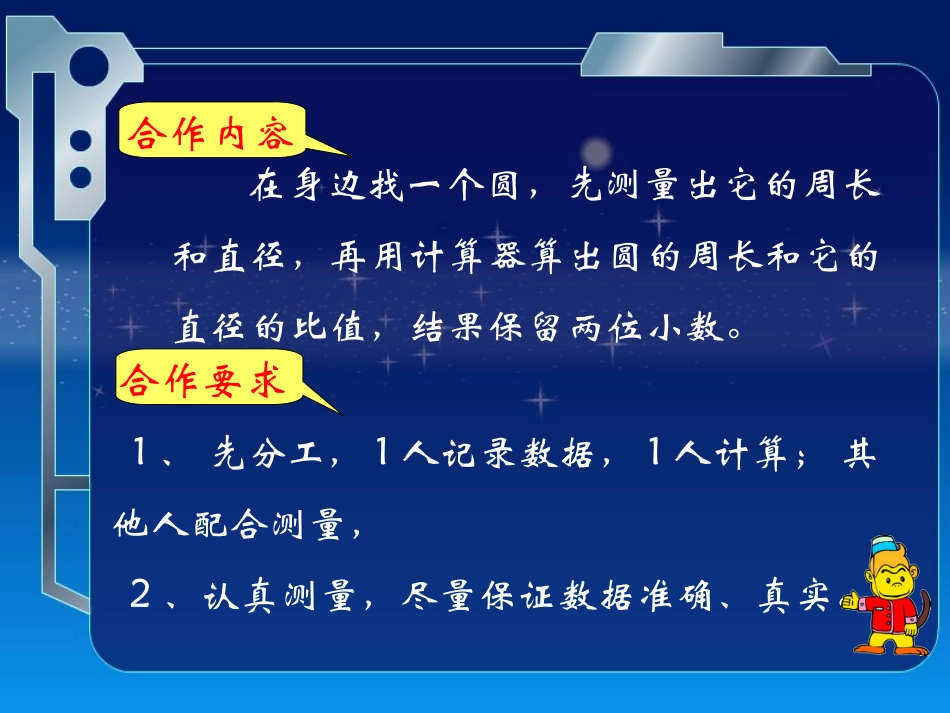 合作内容

在身边找一个圆，先测量出它的周长和直径，再用计算器算出圆的周长和它的直径的比值，结果保留两位小数。

合作要求

1、先分工，1人记录数据，1人计算；其他人配合测量，

2、认真测量，尽量保证数据准确、真实